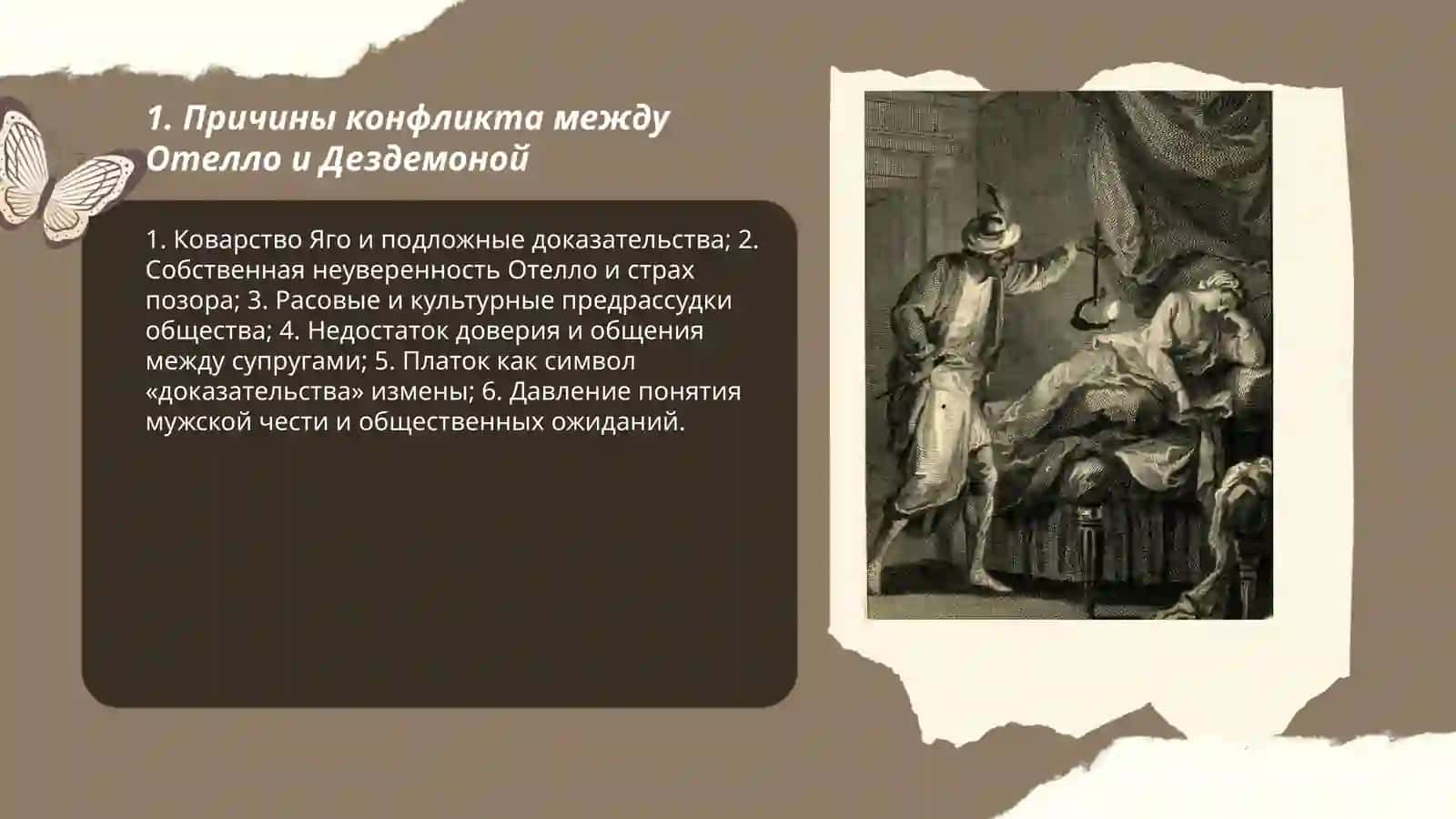 1. Причины конфликта между Отелло и Дездемоной

1. Коварство Яго и подложные доказательства; 2. Собственная неуверенность Отелло и страх позора; 3. Расовые и культурные предрассудки общества; 4. Недостаток доверия и общения между супругами; 5. Платок как символ «доказательства» измены; 6. Давление понятия мужской чести и общественных ожиданий.